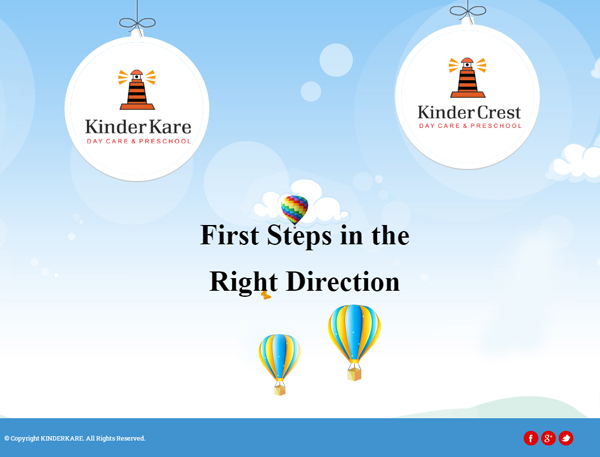 KinderKare
DAY CARE & PRESCHOOL

KinderCrest
DAY CARE & PRESCHOOL

First Steps in the Right Direction

© Copyright KINDERKARE. All Rights Reserved.

f g+